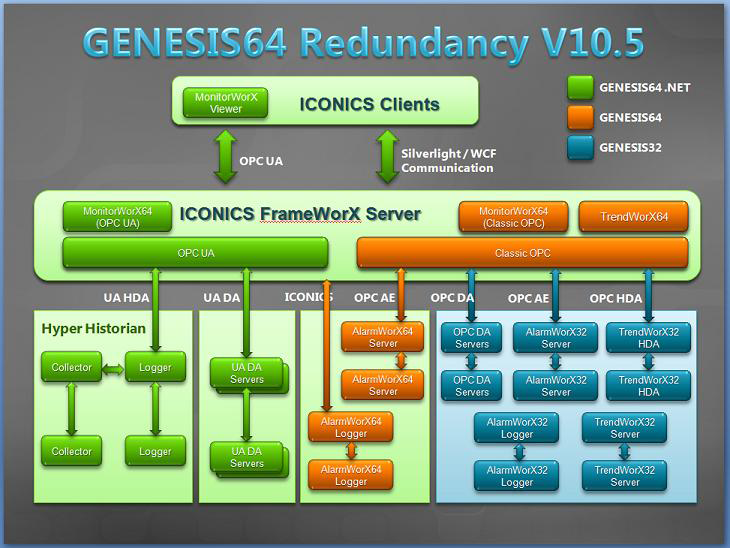 GENESIS64 Redundancy V10.5

MonitorWorX Viewer

ICONICS Clients

GENESIS64 .NET

GENESIS64

GENESIS32

OPC UA

Silverlight / WCF Communication

MonitorWorX64 (OPC UA)

ICONICS FrameWorX Server

MonitorWorX64 (Classic OPC)

TrendWorX64

OPC UA

Classic OPC

UA HDA

UA DA

ICONICS

OPC AE

OPC DA

OPC AE

OPC HDA

Hyper Historian

Collector

Logger

Collector

Logger

UA DA Servers

UA DA Servers

AlarmWorX64 Server

AlarmWorX64 Server

AlarmWorX64 Logger

AlarmWorX64 Logger

OPC DA Servers

OPC DA Servers

AlarmWorX32 Server

AlarmWorX32 Server

TrendWorX32 HDA

TrendWorX32 HDA

AlarmWorX32 Logger

AlarmWorX32 Logger

TrendWorX32 Server

TrendWorX32 Server